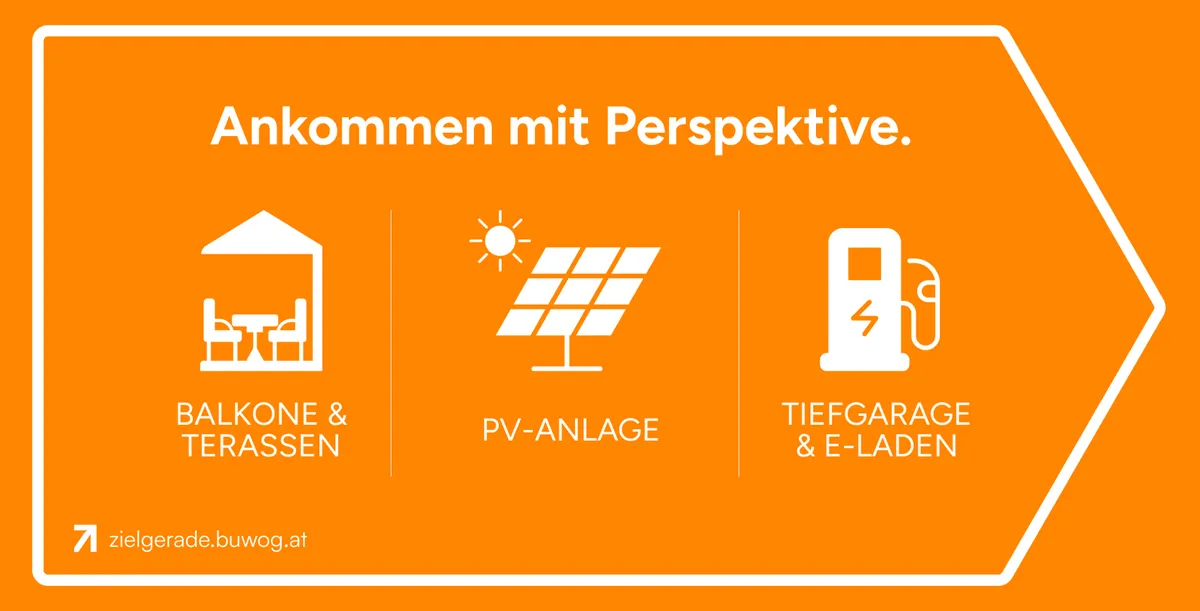 Ankommen mit Perspektive.

BALKONE & TERASSEN

PV-ANLAGE

TIEFGARAGE & E-LADEN

zielgerade.buwog.at